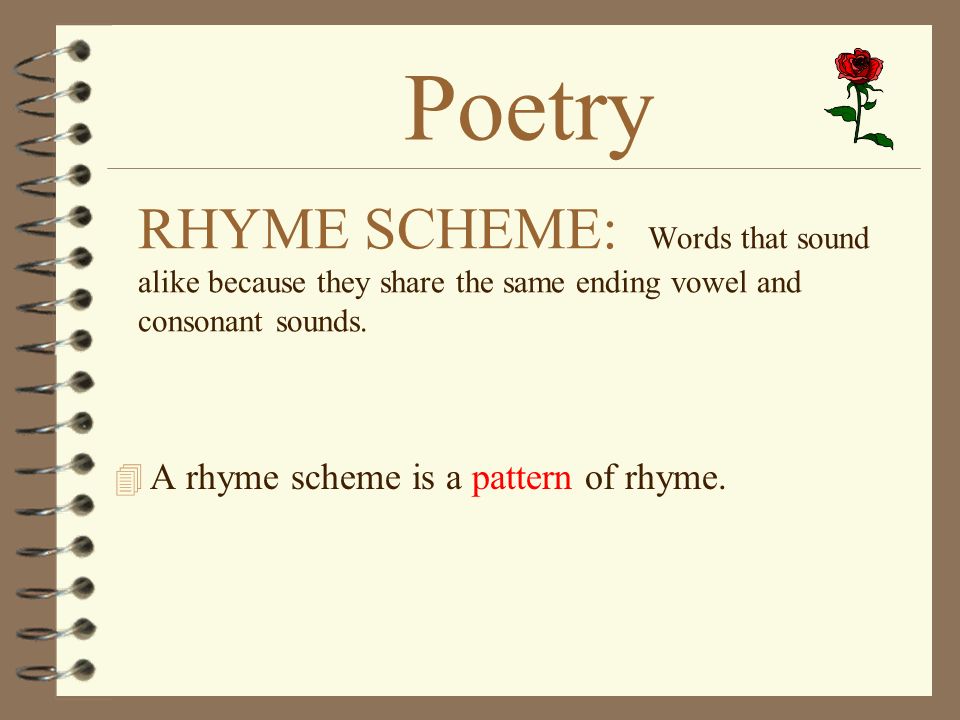 Poetry

RHYME SCHEME: Words that sound alike because they share the same ending vowel and consonant sounds.

A rhyme scheme is a pattern of rhyme.